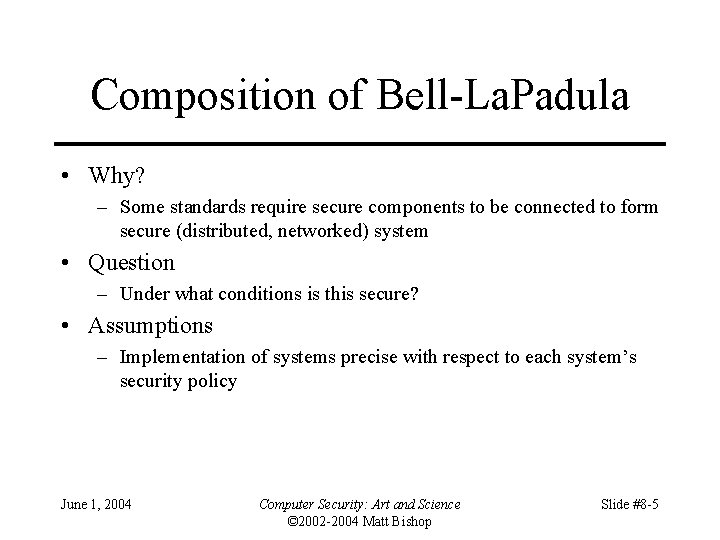 Composition of Bell-LaPadula

• Why?
  – Some standards require secure components to be connected to form secure (distributed, networked) system
• Question
  – Under what conditions is this secure?
• Assumptions
  – Implementation of systems precise with respect to each system's security policy

June 1, 2004

Computer Security: Art and Science
©2002-2004 Matt Bishop

Slide #8-5